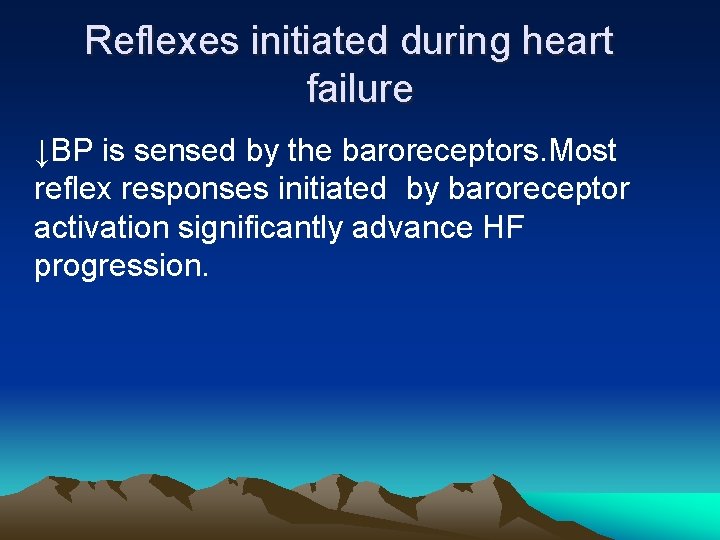 Reflexes initiated during heart failure

↓BP is sensed by the baroreceptors.Most reflex responses initiated by baroreceptor activation significantly advance HF progression.